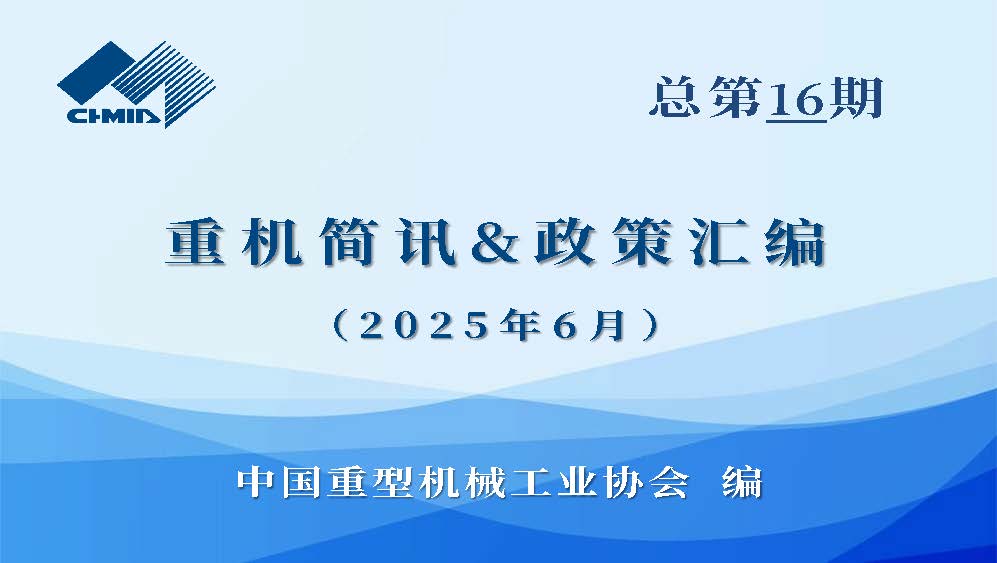 CHMIA

总第16期

重机简讯&政策汇编

（2025年6月）

中国重型机械工业协会 编